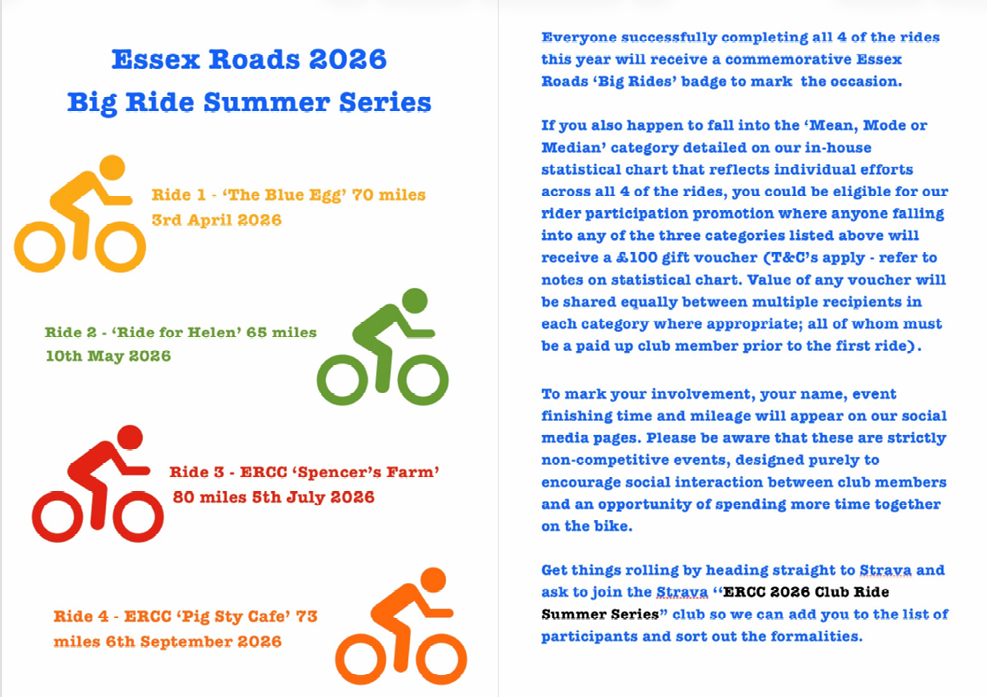 Essex Roads 2026
Big Ride Summer Series

Ride 1 - 'The Blue Egg' 70 miles 3rd April 2026

Ride 2 - 'Ride for Helen' 65 miles 10th May 2026

Ride 3 - ERCC 'Spencer's Farm' 80 miles 5th July 2026

Ride 4 - ERCC 'Pig Sty Cafe' 73 miles 6th September 2026

Everyone successfully completing all 4 of the rides this year will receive a commemorative Essex Roads 'Big Rides' badge to mark the occasion.

If you also happen to fall into the 'Mean, Mode or Median' category detailed on our in-house statistical chart that reflects individual efforts across all 4 of the rides, you could be eligible for our rider participation promotion where anyone falling into any of the three categories listed above will receive a £100 gift voucher (T&C's apply - refer to notes on statistical chart. Value of any voucher will be shared equally between multiple recipients in each category where appropriate; all of whom must be a paid up club member prior to the first ride).

To mark your involvement, your name, event finishing time and mileage will appear on our social media pages. Please be aware that these are strictly non-competitive events, designed purely to encourage social interaction between club members and an opportunity of spending more time together on the bike.

Get things rolling by heading straight to Strava and ask to join the Strava "ERCC 2026 Club Ride Summer Series" club so we can add you to the list of participants and sort out the formalities.